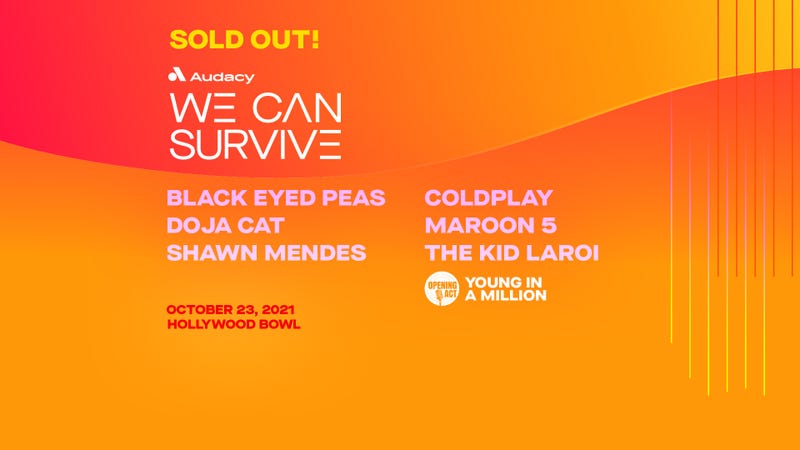 SOLD OUT!

Audacy

WE CAN SURVIVE

BLACK EYED PEAS
DOJA CAT
SHAWN MENDES

COLDPLAY
MAROON 5
THE KID LAROI

OPENING ACT YOUNG IN A MILLION

OCTOBER 23, 2021
HOLLYWOOD BOWL